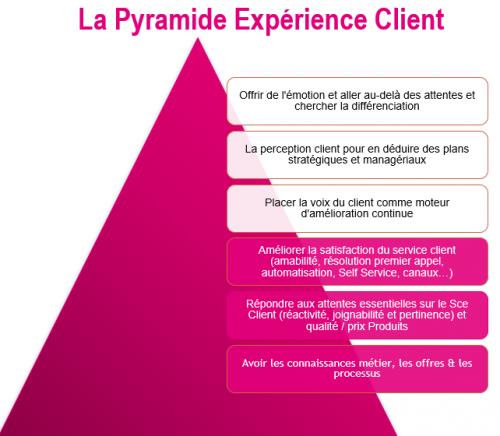 La Pyramide Expérience Client

Offrir de l'émotion et aller au-delà des attentes et chercher la différenciation

La perception client pour en déduire des plans stratégiques et managériaux

Placer la voix du client comme moteur d'amélioration continue

Améliorer la satisfaction du service client (amabilité, résolution premier appel, automatisation, Self Service, canaux…)

Répondre aux attentes essentielles sur le Sce Client (réactivité, joignabilité et pertinence) et qualité / prix Produits

Avoir les connaissances métier, les offres & les processus